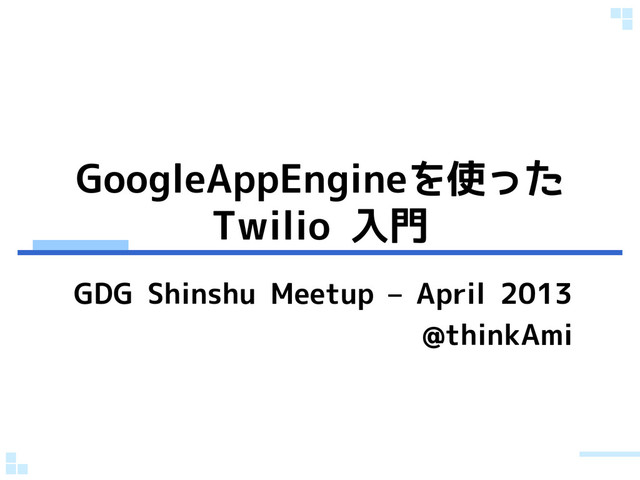 GoogleAppEngineを使った
Twilio 入門

GDG Shinshu Meetup – April 2013
@thinkAmi